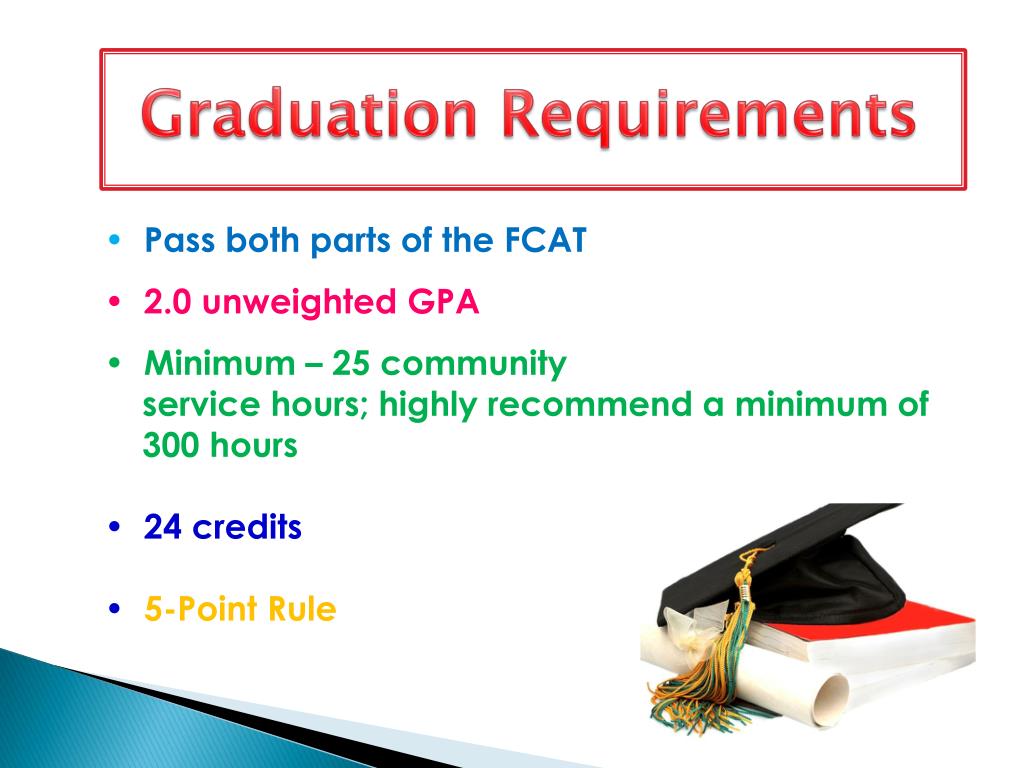 Graduation Requirements

• Pass both parts of the FCAT

• 2.0 unweighted GPA

• Minimum – 25 community service hours; highly recommend a minimum of 300 hours

• 24 credits

• 5-Point Rule